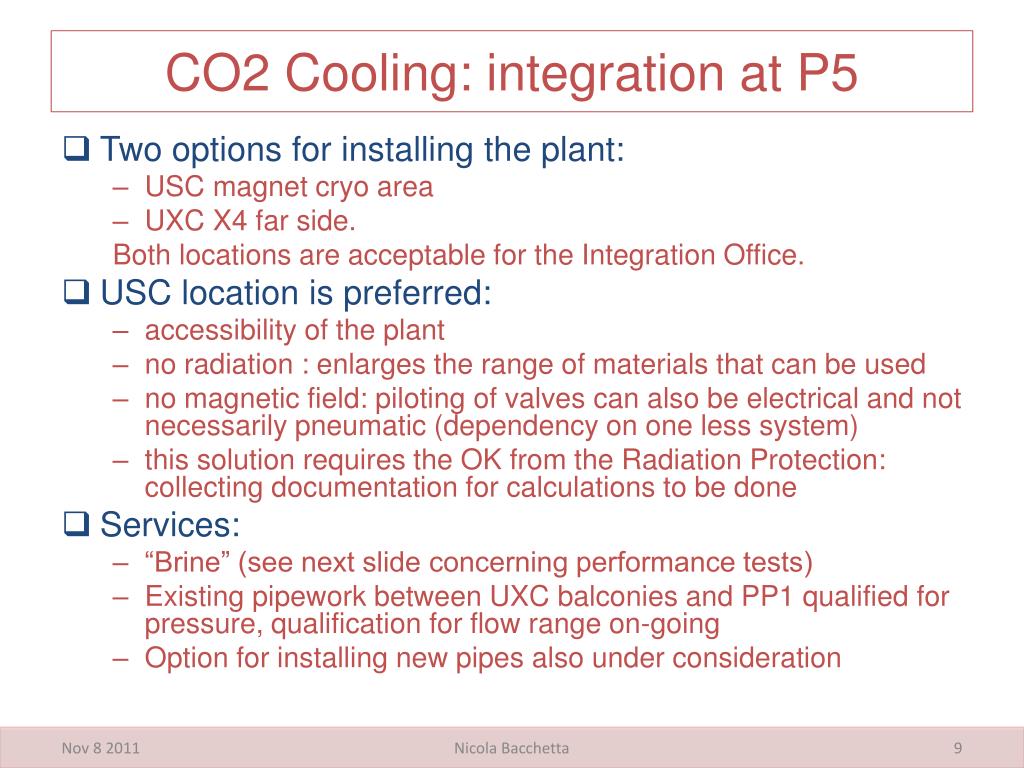 CO2 Cooling: integration at P5

❑ Two options for installing the plant:
– USC magnet cryo area
– UXC X4 far side.
Both locations are acceptable for the Integration Office.

❑ USC location is preferred:
– accessibility of the plant
– no radiation : enlarges the range of materials that can be used
– no magnetic field: piloting of valves can also be electrical and not necessarily pneumatic (dependency on one less system)
– this solution requires the OK from the Radiation Protection: collecting documentation for calculations to be done

❑ Services:
– “Brine” (see next slide concerning performance tests)
– Existing pipework between UXC balconies and PP1 qualified for pressure, qualification for flow range on-going
– Option for installing new pipes also under consideration

Nov 8 2011
Nicola Bacchetta
9